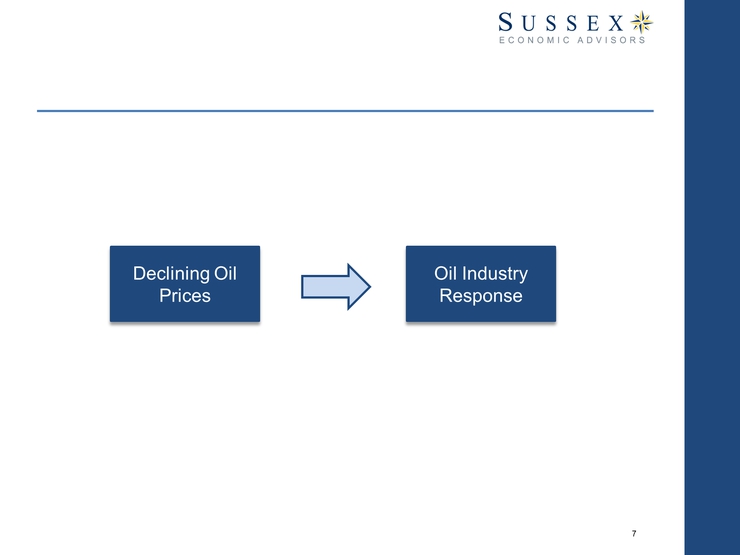 SUSSEX
ECONOMIC ADVISORS

Declining Oil Prices

Oil Industry Response

7